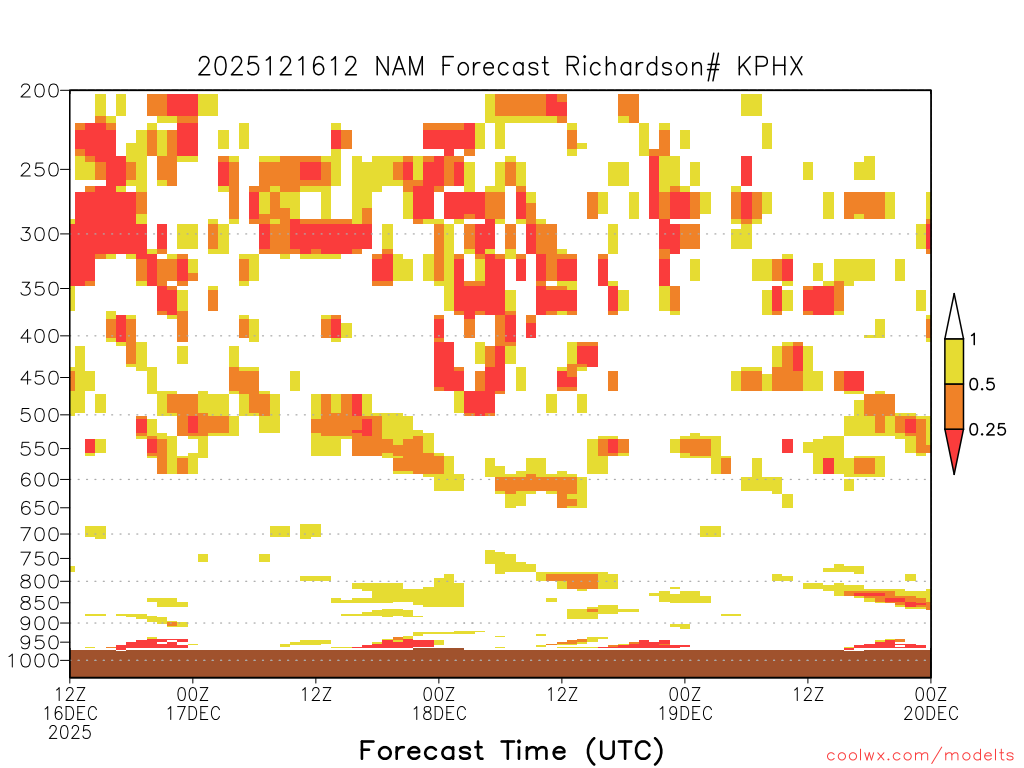 2025121612 NAM Forecast Richardson# KPHX

200
250
300
350
400
450
500
550
600
650
700
750
800
850
900
950
1000

1
0.5
0.25

12Z
16DEC
2025
00Z
17DEC
12Z
00Z
18DEC
12Z
00Z
19DEC
12Z
00Z
20DEC

Forecast Time (UTC)

coolwx.com/modelts